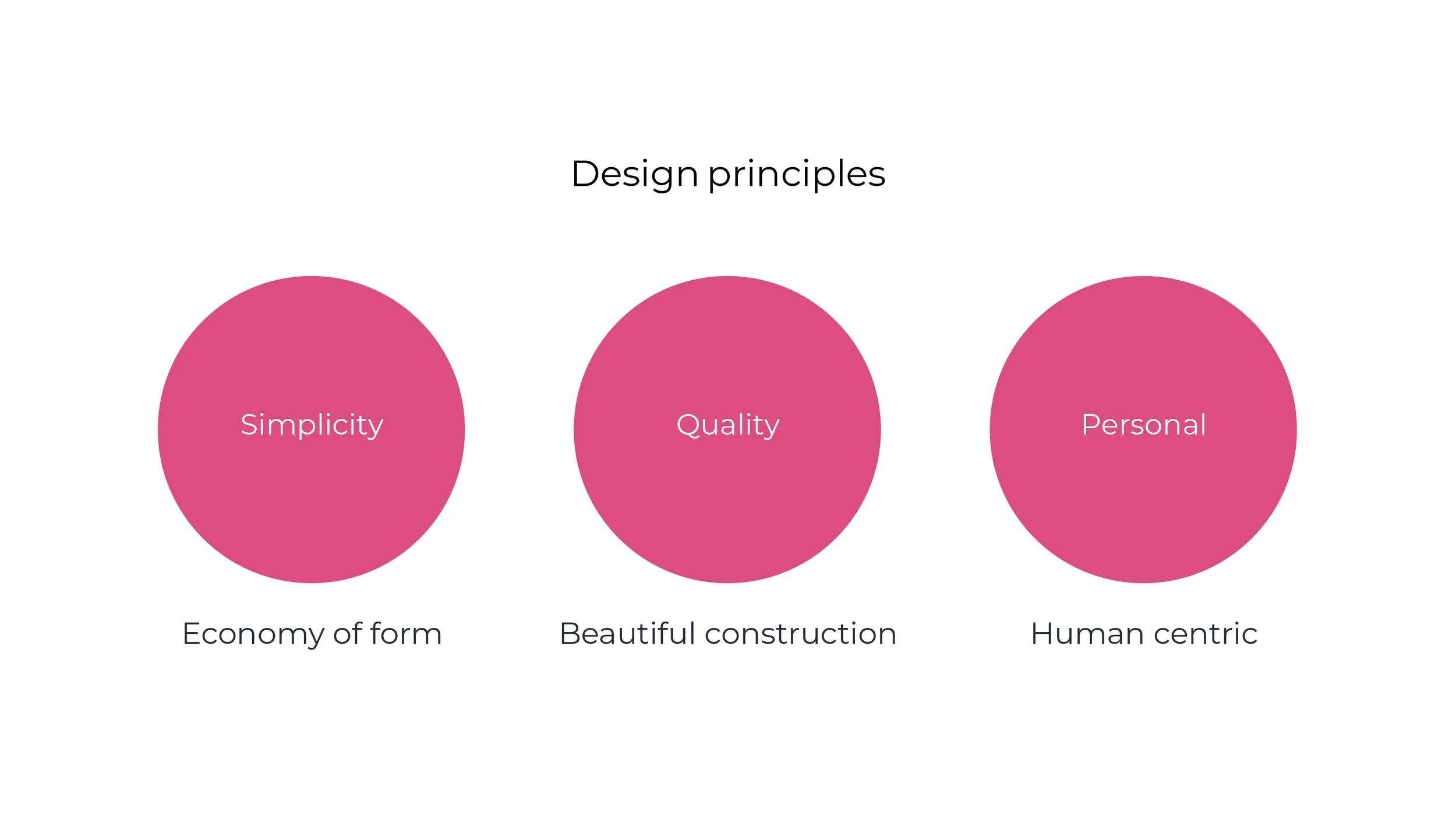 Design principles

Simplicity

Economy of form

Quality

Beautiful construction

Personal

Human centric